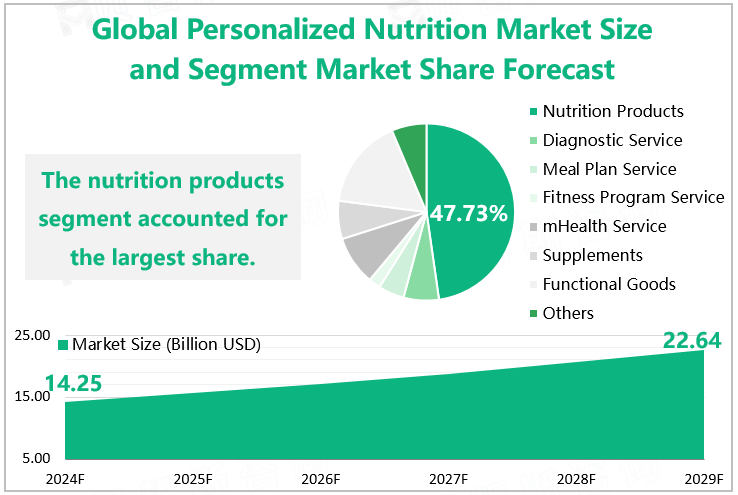 Global Personalized Nutrition Market Size and Segment Market Share Forecast

The nutrition products segment accounted for the largest share.

47.73%

Nutrition Products
Diagnostic Service
Meal Plan Service
Fitness Program Service
mHealth Service
Supplements
Functional Goods
Others

Market Size (Billion USD)

25.00
15.00
5.00

14.25
22.64

2024F
2025F
2026F
2027F
2028F
2029F